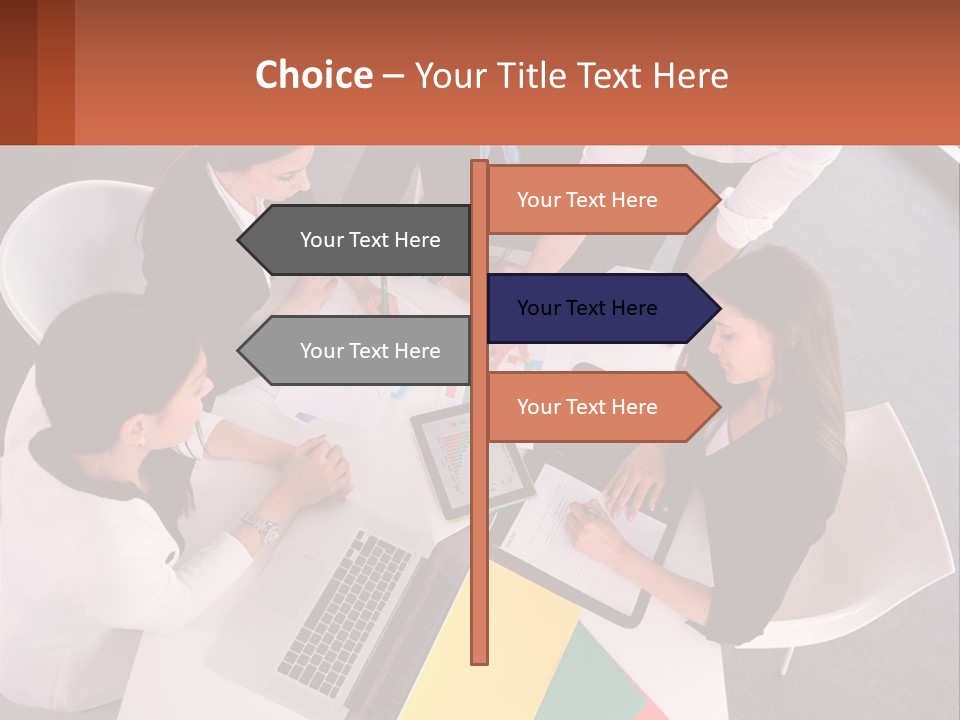 Choice – Your Title Text Here

Your Text Here

Your Text Here

Your Text Here

Your Text Here

Your Text Here